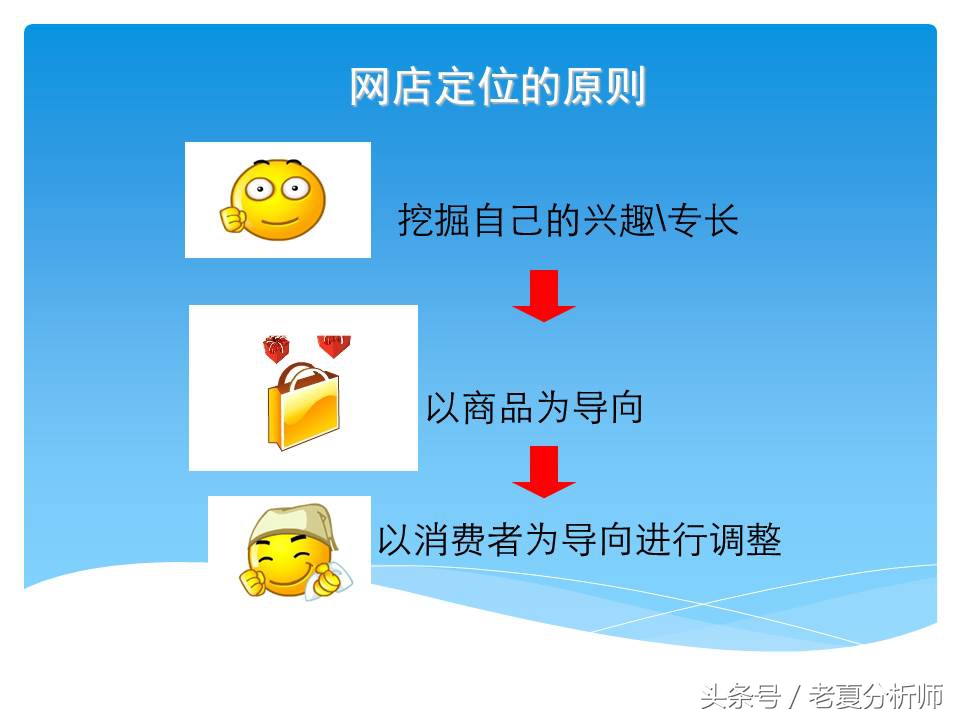 网店定位的原则

挖掘自己的兴趣\专长

以商品为导向

以消费者为导向进行调整

头条号 / 老夏分析师